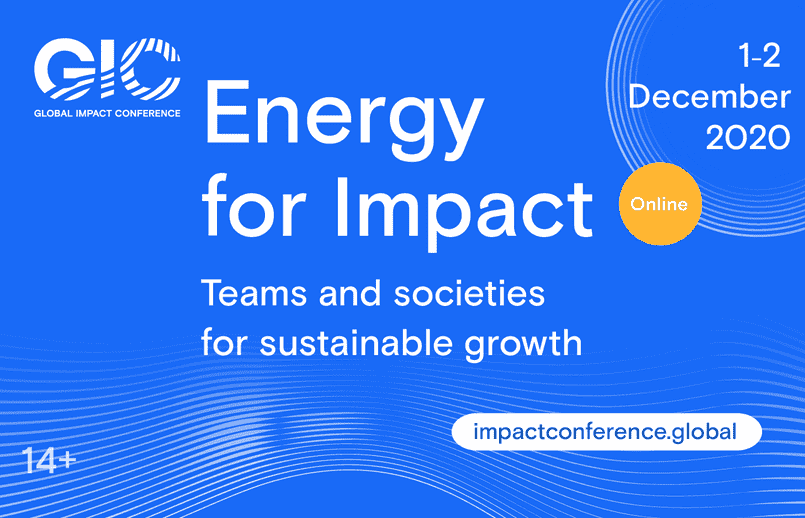 GIC
GLOBAL IMPACT CONFERENCE

1-2
December
2020

Energy
for Impact

Online

Teams and societies
for sustainable growth

impactconference.global

14+